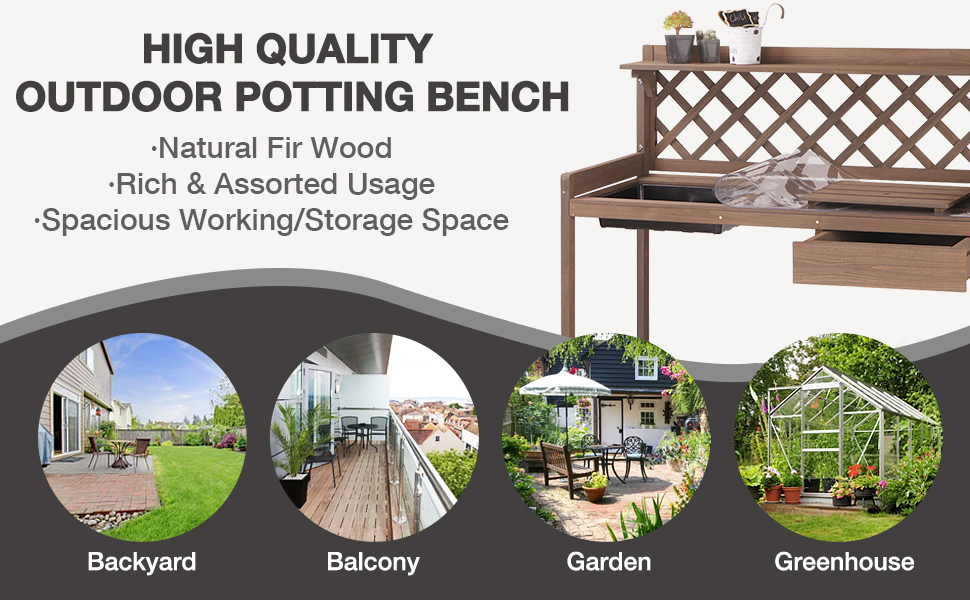 HIGH QUALITY
OUTDOOR POTTING BENCH

·Natural Fir Wood
·Rich & Assorted Usage
·Spacious Working/Storage Space

Backyard

Balcony

Garden

Greenhouse